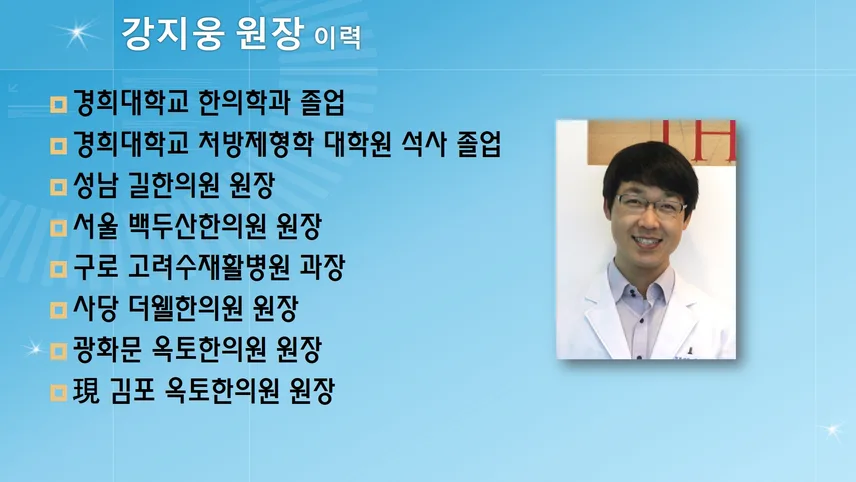 강지웅 원장 이력

• 경희대학교 한의학과 졸업
• 경희대학교 처방제형학 대학원 석사 졸업
• 성남 길한의원 원장
• 서울 백두산한의원 원장
• 구로 고려수재활병원 과장
• 사당 더웰한의원 원장
• 광화문 옥토한의원 원장
• 現 김포 옥토한의원 원장